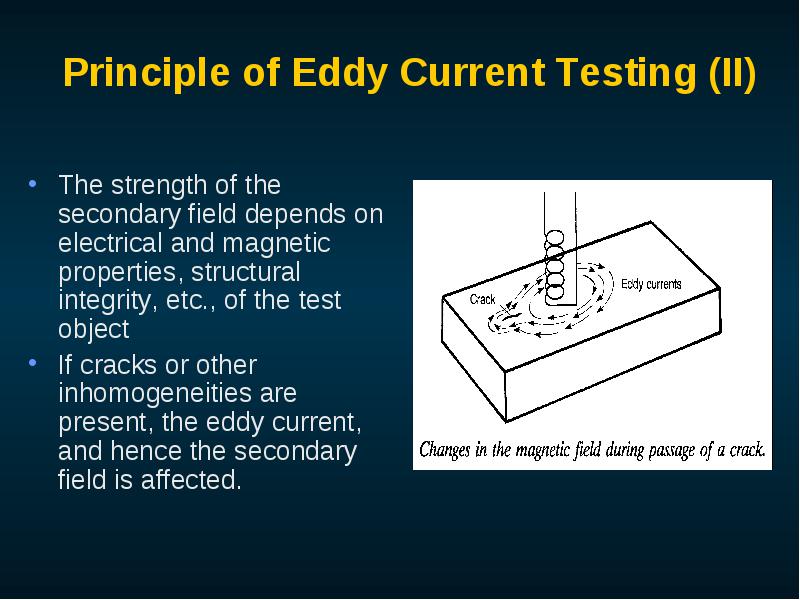 Principle of Eddy Current Testing (II)

• The strength of the secondary field depends on electrical and magnetic properties, structural integrity, etc., of the test object

• If cracks or other inhomogeneities are present, the eddy current, and hence the secondary field is affected.

Crack

Eddy currents

Changes in the magnetic field during passage of a crack.